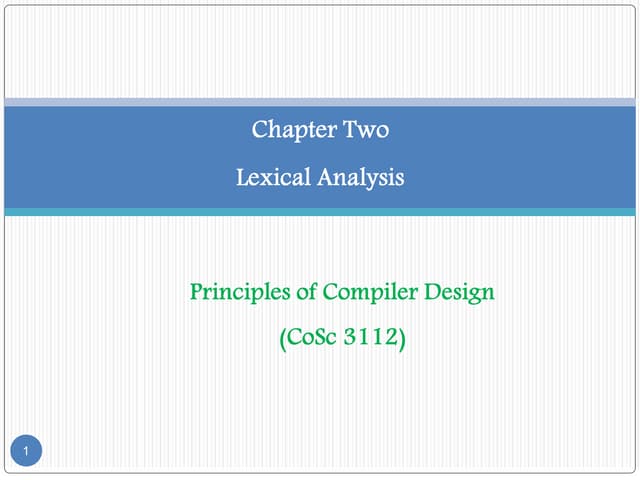 Chapter Two
Lexical Analysis

Principles of Compiler Design
(CoSc 3112)

1